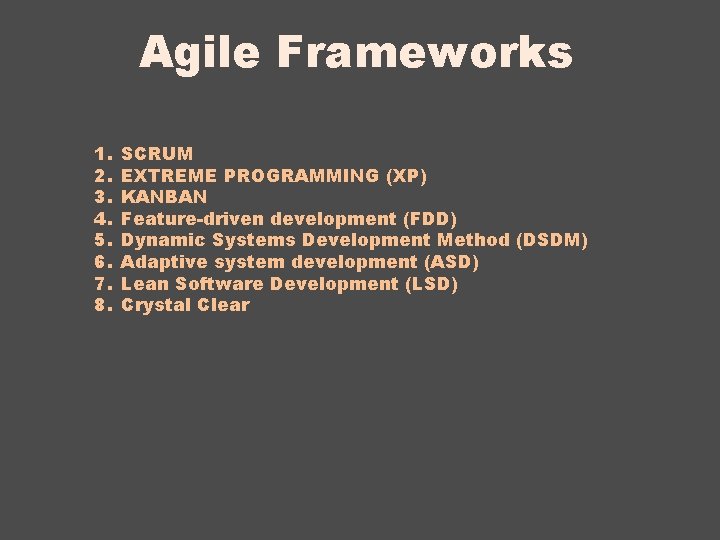 Agile Frameworks

1. SCRUM
2. EXTREME PROGRAMMING (XP)
3. KANBAN
4. Feature-driven development (FDD)
5. Dynamic Systems Development Method (DSDM)
6. Adaptive system development (ASD)
7. Lean Software Development (LSD)
8. Crystal Clear